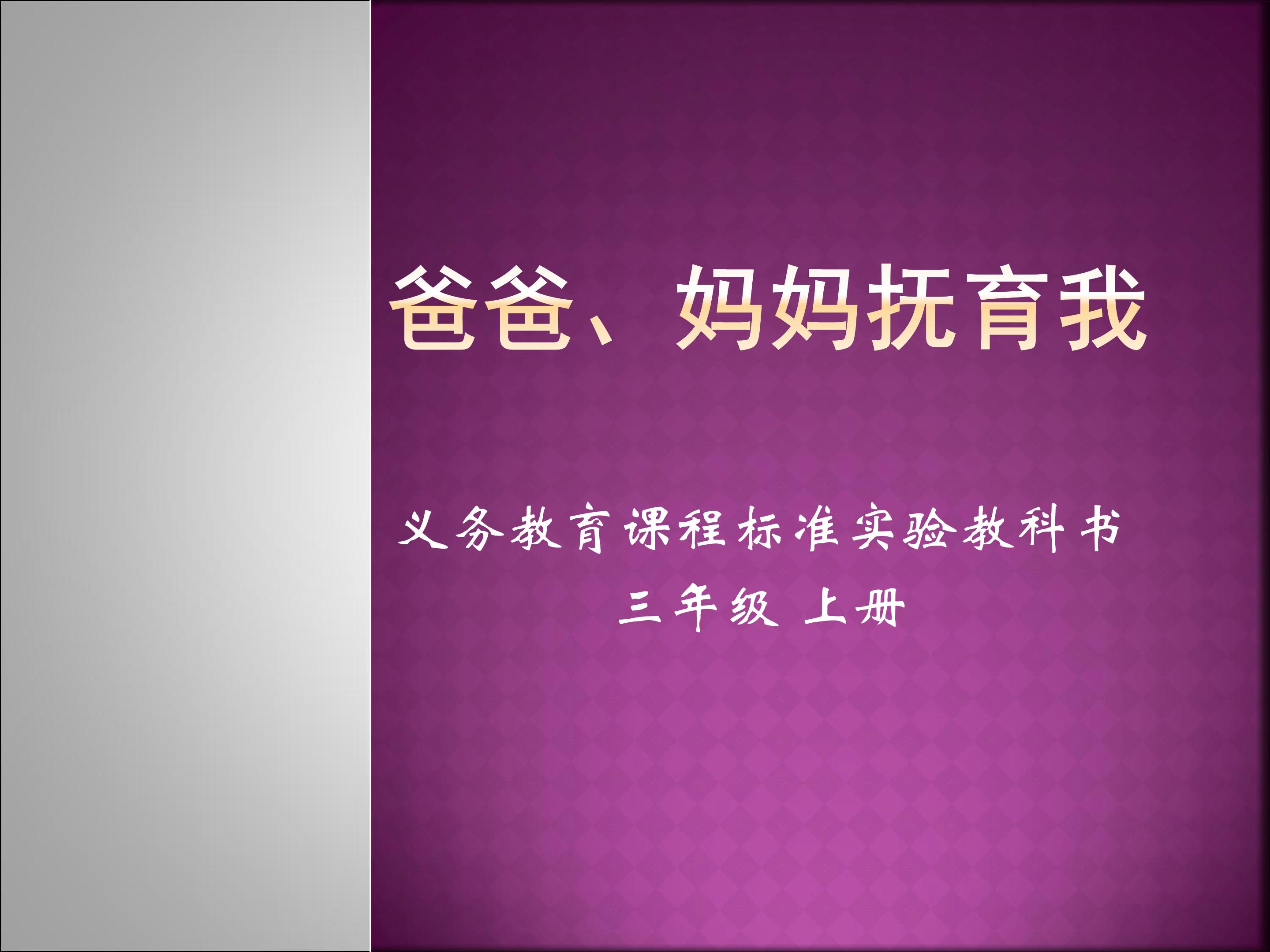 爸爸、妈妈抚育我

义务教育课程标准实验教科书

三年级 上册